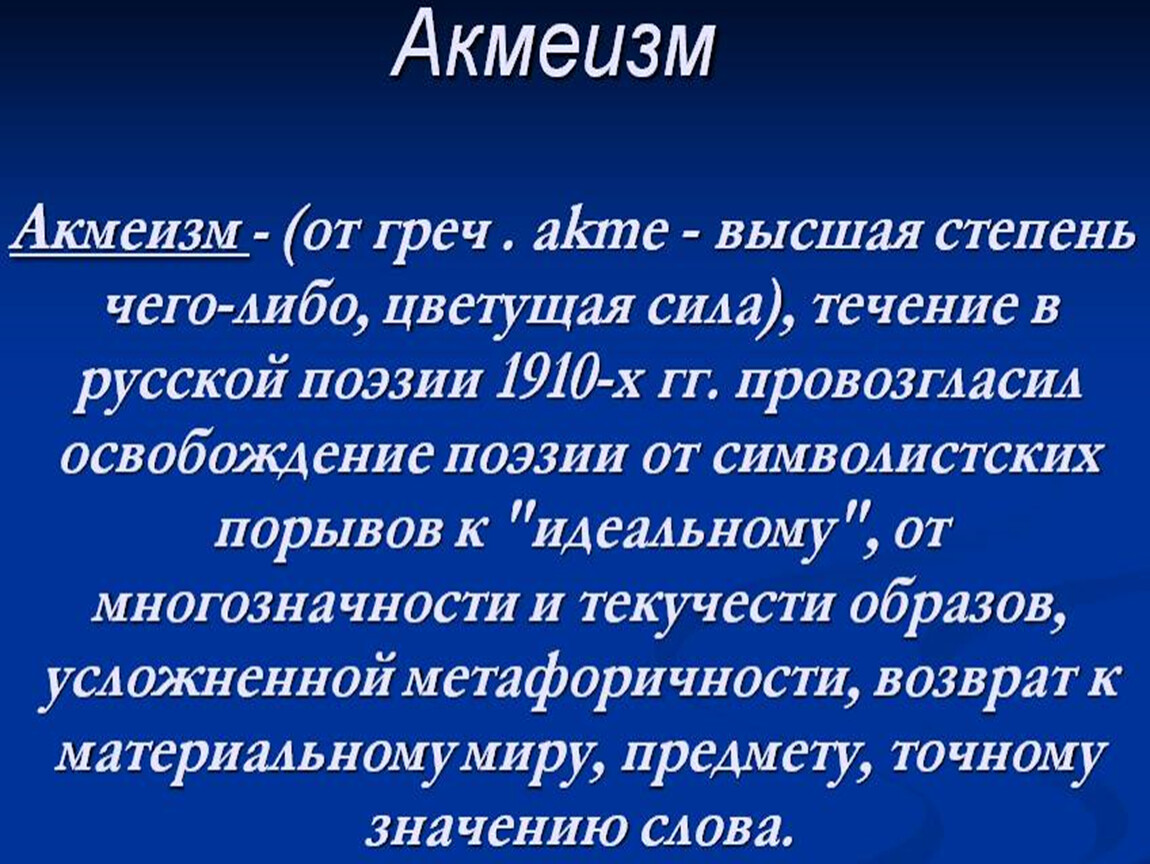 Акмеизм

Акмеизм - (от греч . akme - высшая степень чего-либо, цветущая сила), течение в русской поэзии 1910-х гг. провозгласил освобождение поэзии от символистских порывов к "идеальному", от многозначности и текучести образов, усложненной метафоричности, возврат к материальному миру, предмету, точному значению слова.